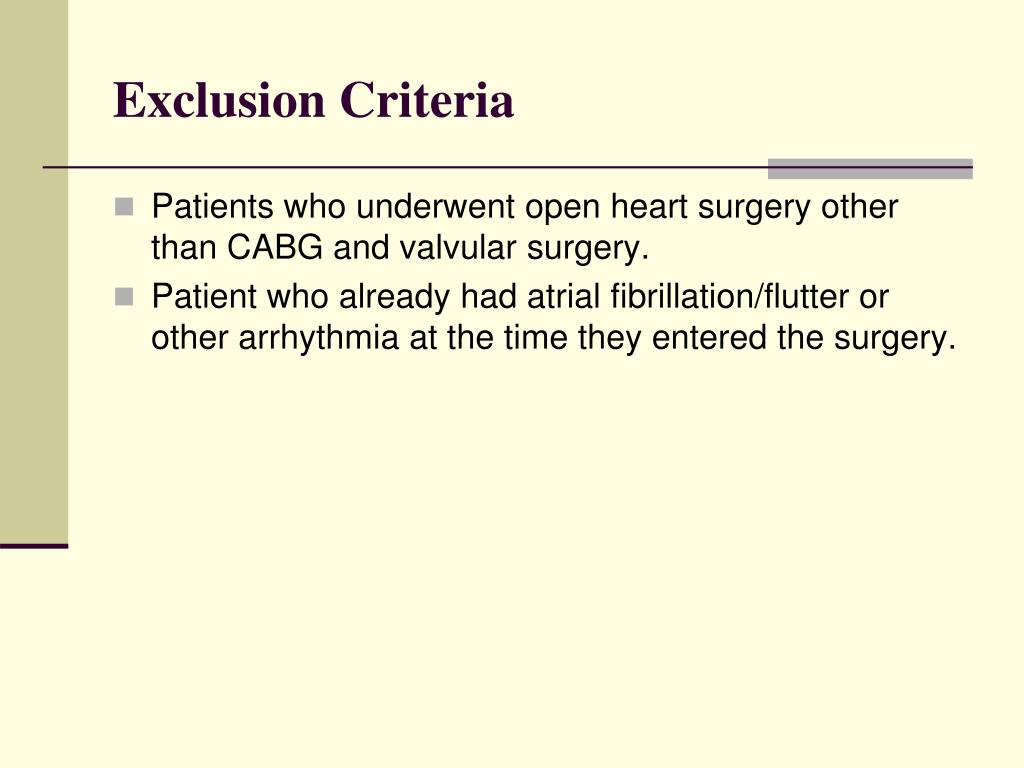 Exclusion Criteria

Patients who underwent open heart surgery other than CABG and valvular surgery.

Patient who already had atrial fibrillation/flutter or other arrhythmia at the time they entered the surgery.